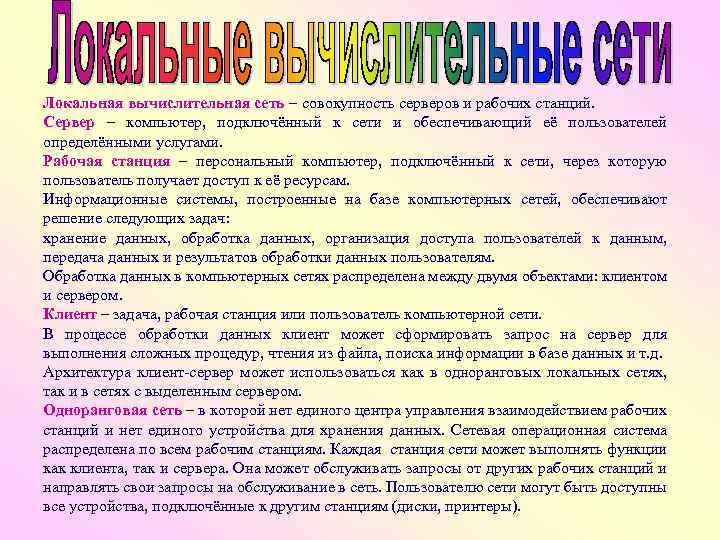 Локальные вычислительные сети

Локальная вычислительная сеть – совокупность серверов и рабочих станций.

Сервер – компьютер, подключённый к сети и обеспечивающий её пользователей определёнными услугами.

Рабочая станция – персональный компьютер, подключённый к сети, через которую пользователь получает доступ к её ресурсам.

Информационные системы, построенные на базе компьютерных сетей, обеспечивают решение следующих задач:

хранение данных, обработка данных, организация доступа пользователей к данным, передача данных и результатов обработки данных пользователям.

Обработка данных в компьютерных сетях распределена между двумя объектами: клиентом и сервером.

Клиент – задача, рабочая станция или пользователь компьютерной сети.

В процессе обработки данных клиент может сформировать запрос на сервер для выполнения сложных процедур, чтения из файла, поиска информации в базе данных и т.д.

Архитектура клиент-сервер может использоваться как в одноранговых локальных сетях, так и в сетях с выделенным сервером.

Одноранговая сеть – в которой нет единого центра управления взаимодействием рабочих станций и нет единого устройства для хранения данных. Сетевая операционная система распределена по всем рабочим станциям. Каждая станция сети может выполнять функции как клиента, так и сервера. Она может обслуживать запросы от других рабочих станций и направлять свои запросы на обслуживание в сеть. Пользователю сети могут быть доступны все устройства, подключённые к другим станциям (диски, принтеры).